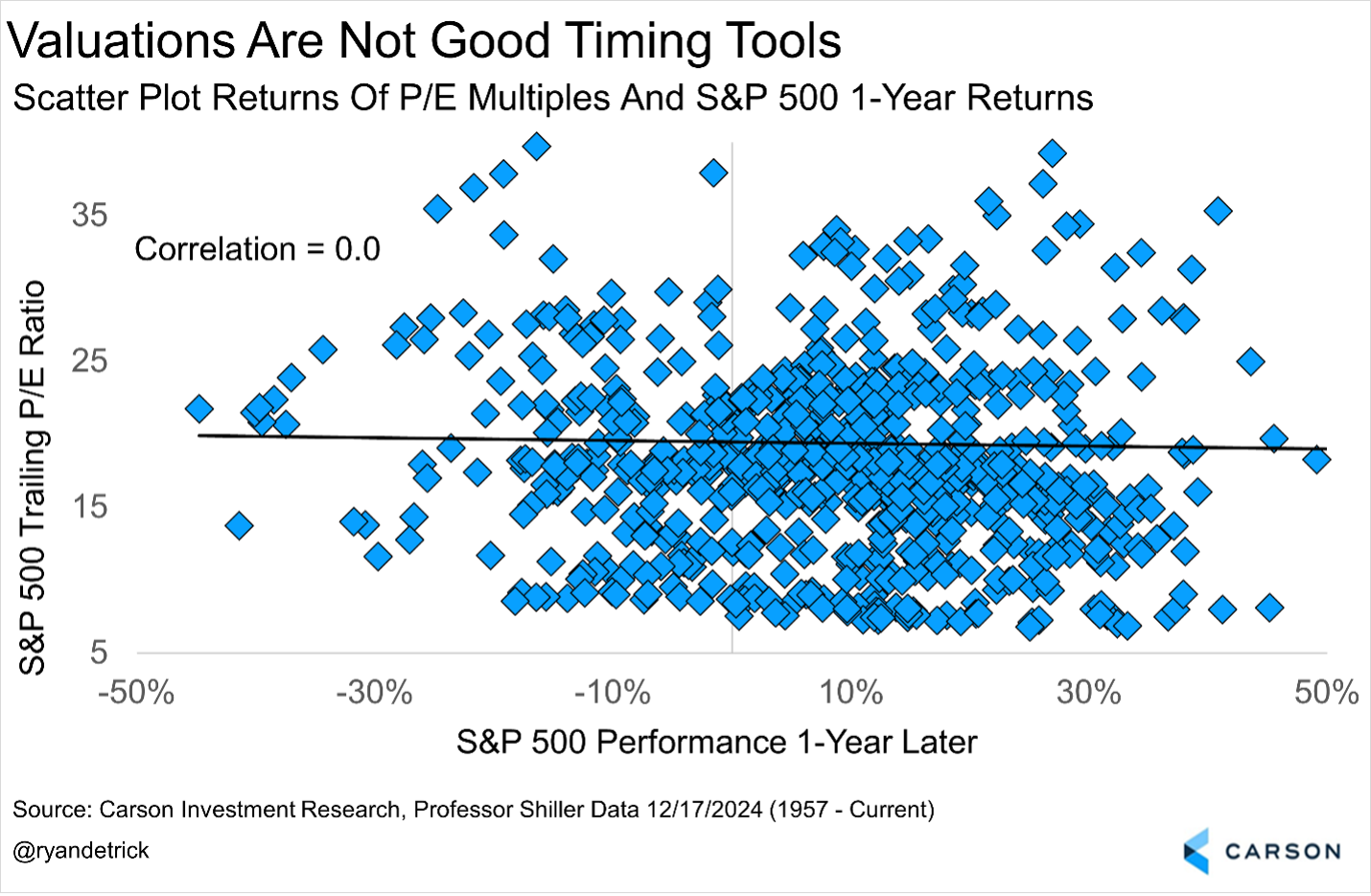 Valuations Are Not Good Timing Tools
Scatter Plot Returns Of P/E Multiples And S&P 500 1-Year Returns

Correlation = 0.0

S&P 500 Trailing P/E Ratio

35
25
15
5

-50%
-30%
-10%
10%
30%
50%

S&P 500 Performance 1-Year Later

Source: Carson Investment Research, Professor Shiller Data 12/17/2024 (1957 - Current)

@ryandetrick

CARSON